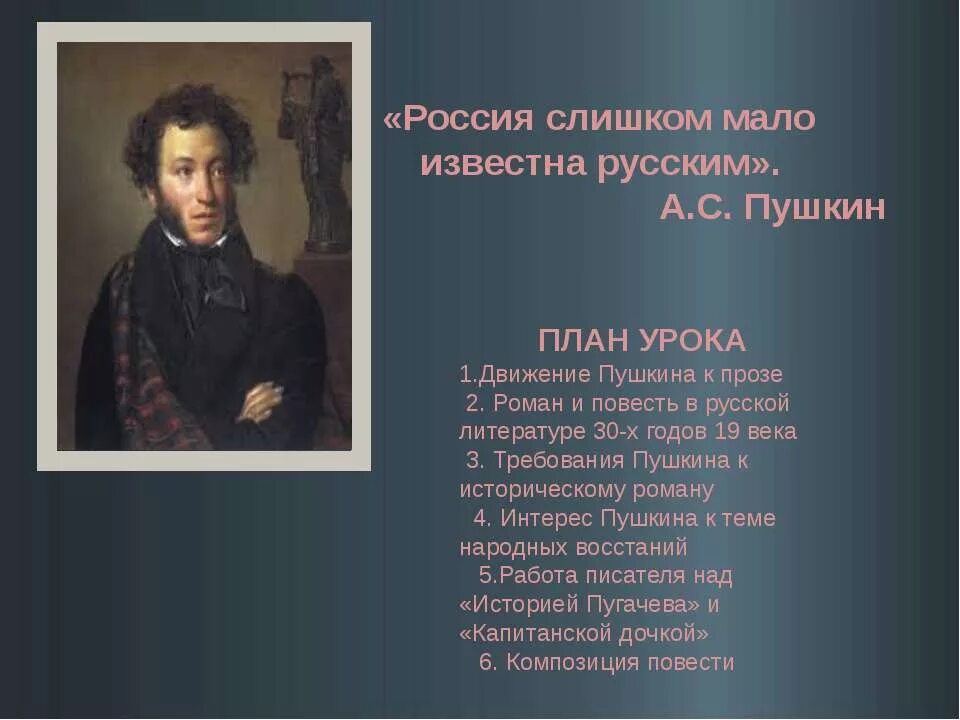 «Россия слишком мало известна русским».
А.С. Пушкин

ПЛАН УРОКА
1.Движение Пушкина к прозе
2. Роман и повесть в русской литературе 30-х годов 19 века
3. Требования Пушкина к историческому роману
4. Интерес Пушкина к теме народных восстаний
5.Работа писателя над «Историей Пугачева» и «Капитанской дочкой»
6. Композиция повести